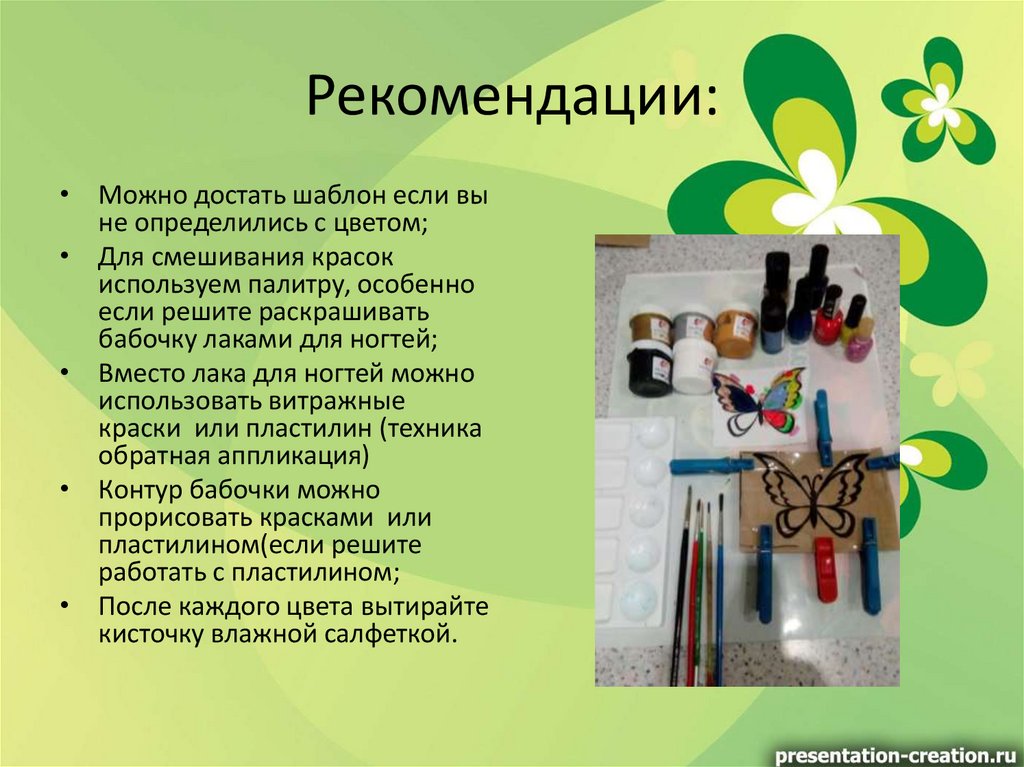 Рекомендации:

• Можно достать шаблон если вы не определились с цветом;
• Для смешивания красок используем палитру, особенно если решите раскрашивать бабочку лаками для ногтей;
• Вместо лака для ногтей можно использовать витражные краски  или пластилин (техника обратная аппликация)
• Контур бабочки можно прорисовать красками  или пластилином(если решите работать с пластилином;
• После каждого цвета вытирайте кисточку влажной салфеткой.

presentation-creation.ru